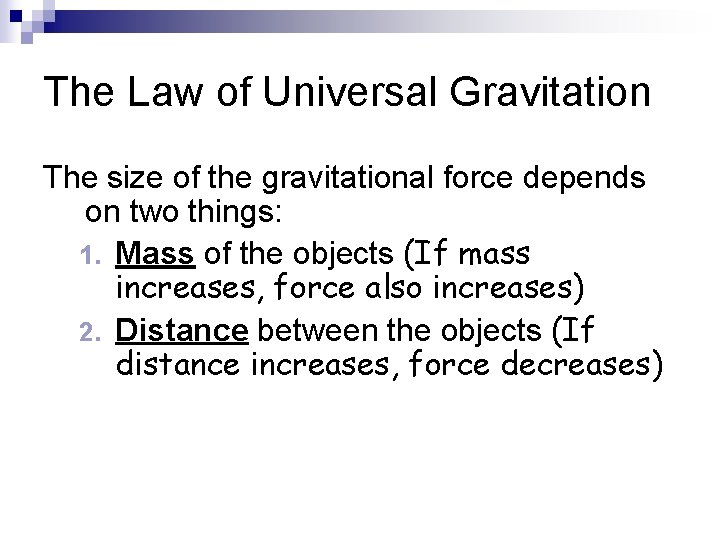 The Law of Universal Gravitation

The size of the gravitational force depends on two things:

1. Mass of the objects (If mass increases, force also increases)
2. Distance between the objects (If distance increases, force decreases)